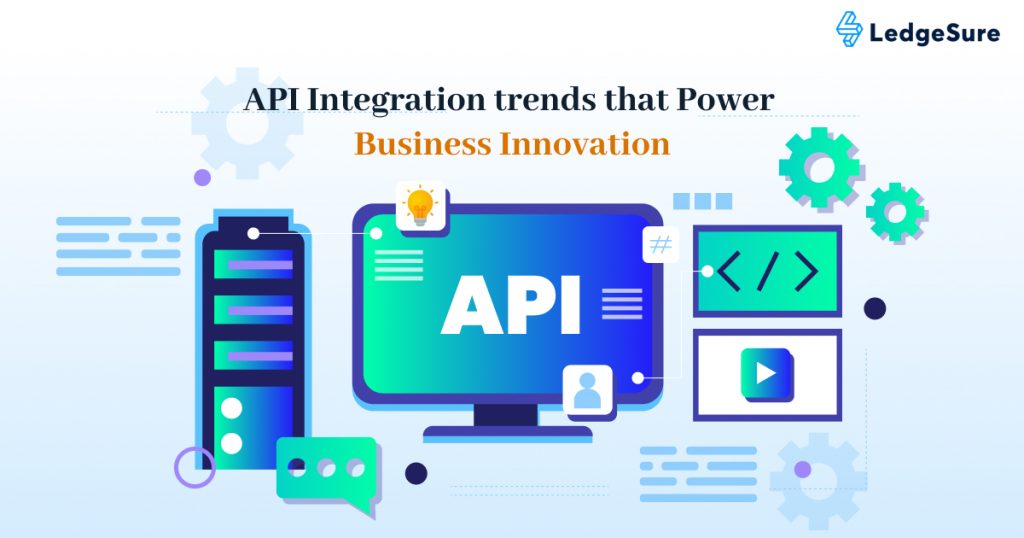 LedgeSure

API Integration trends that Power Business Innovation

API

#

</ >